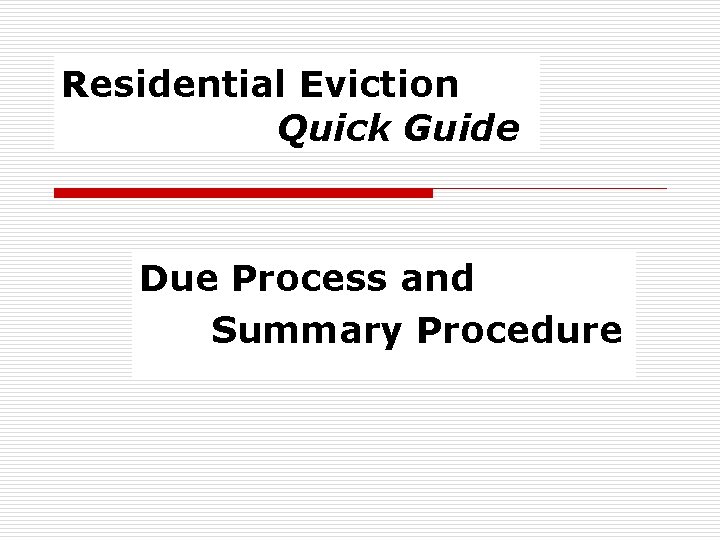 Residential Eviction
Quick Guide

Due Process and
Summary Procedure